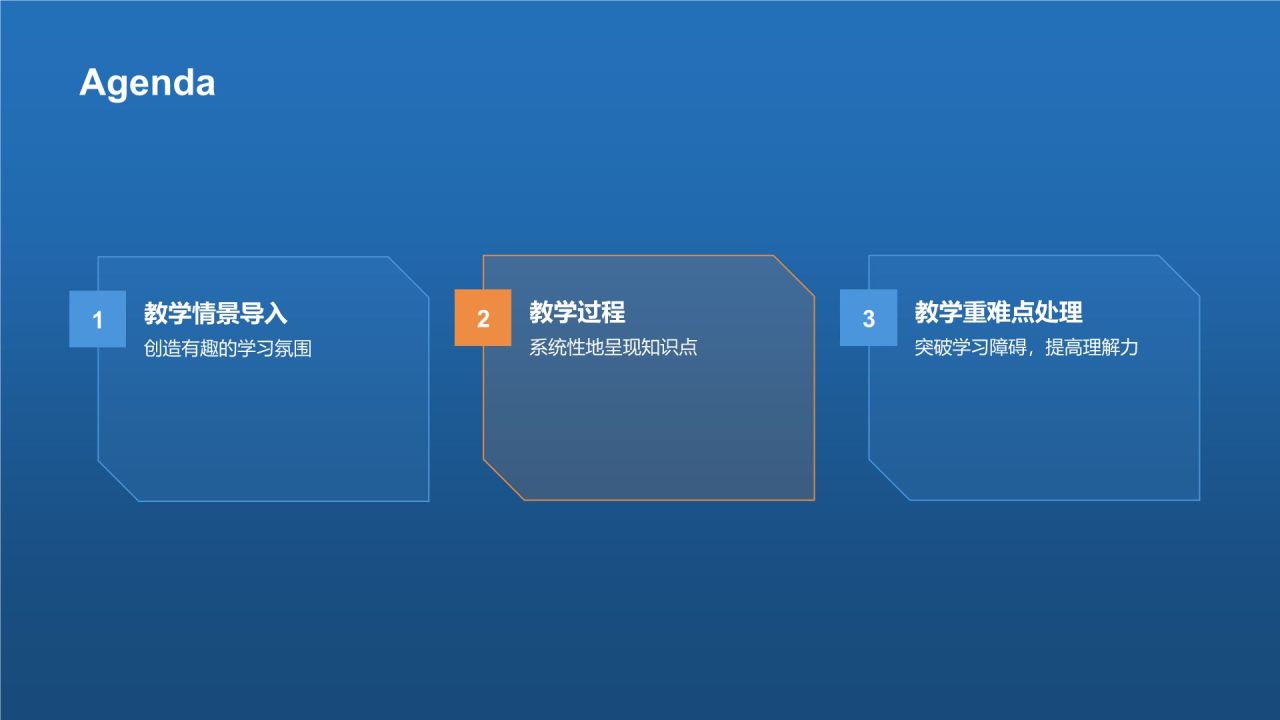 Agenda

1
教学情景导入
创造有趣的学习氛围

2
教学过程
系统性地呈现知识点

3
教学重难点处理
突破学习障碍，提高理解力